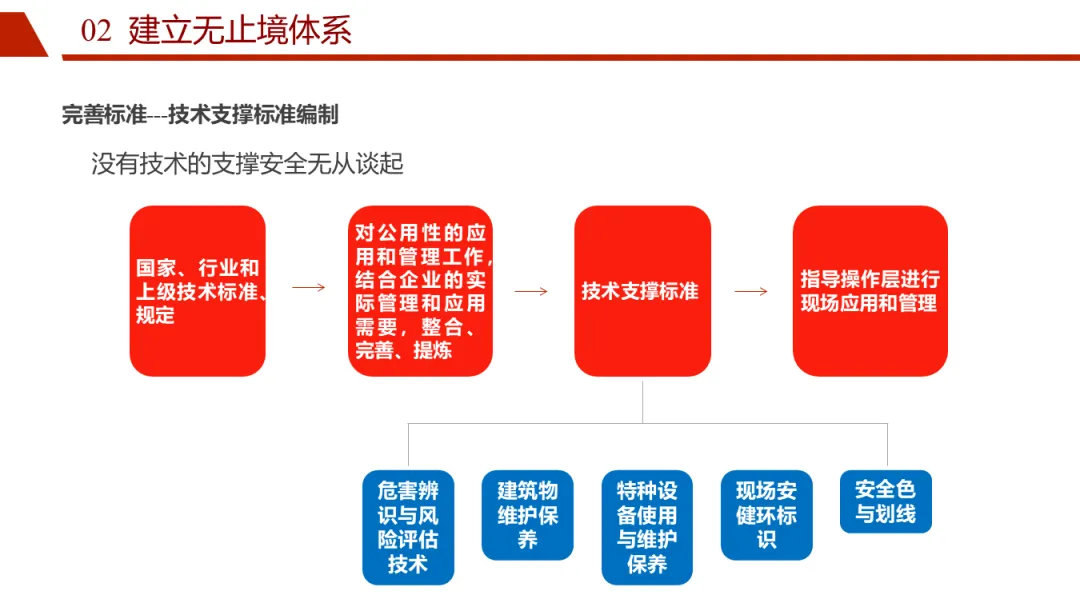 02 建立无止境体系

完善标准---技术支撑标准编制

没有技术的支撑安全无从谈起

国家、行业和上级技术标准、规定

对公用性的应用和管理工作，结合企业的实际管理和应用需要，整合、完善、提炼

技术支撑标准

指导操作层进行现场应用和管理

危害辨识与风险评估技术

建筑物维护保养

特种设备使用与维护保养

现场安健环标识

安全色与划线